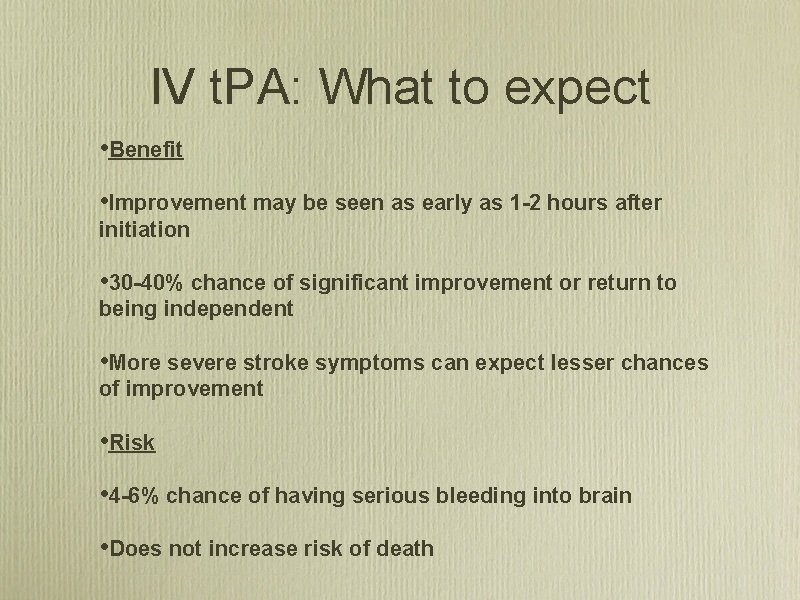 IV tPA: What to expect

•Benefit

•Improvement may be seen as early as 1-2 hours after initiation

•30-40% chance of significant improvement or return to being independent

•More severe stroke symptoms can expect lesser chances of improvement

•Risk

•4-6% chance of having serious bleeding into brain

•Does not increase risk of death